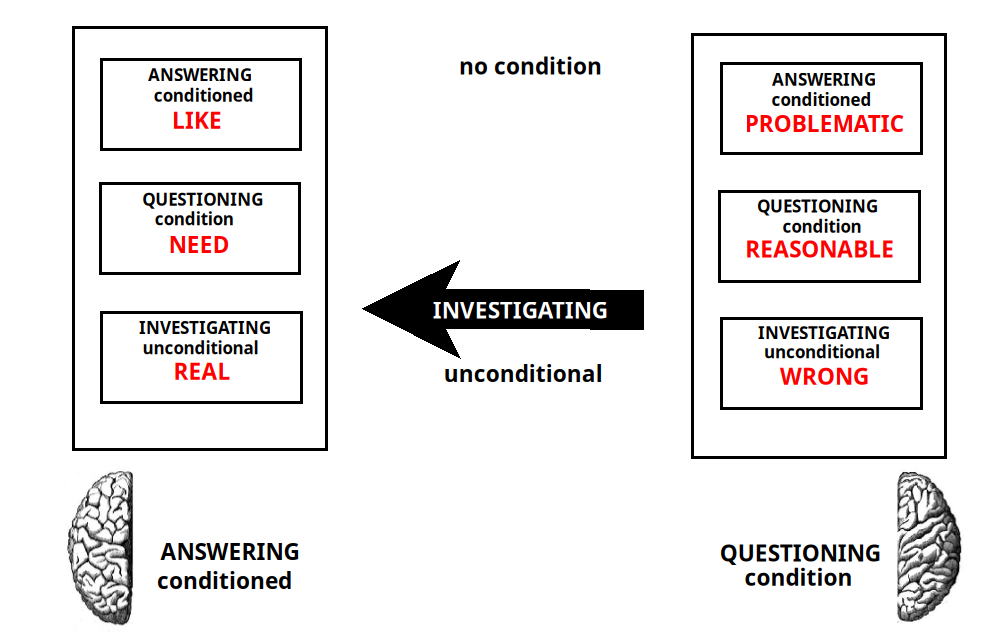 ANSWERING
conditioned
LIKE

QUESTIONING
condition
NEED

INVESTIGATING
unconditional
REAL

no condition

INVESTIGATING

unconditional

ANSWERING
conditioned
PROBLEMATIC

QUESTIONING
condition
REASONABLE

INVESTIGATING
unconditional
WRONG

ANSWERING
conditioned

QUESTIONING
condition